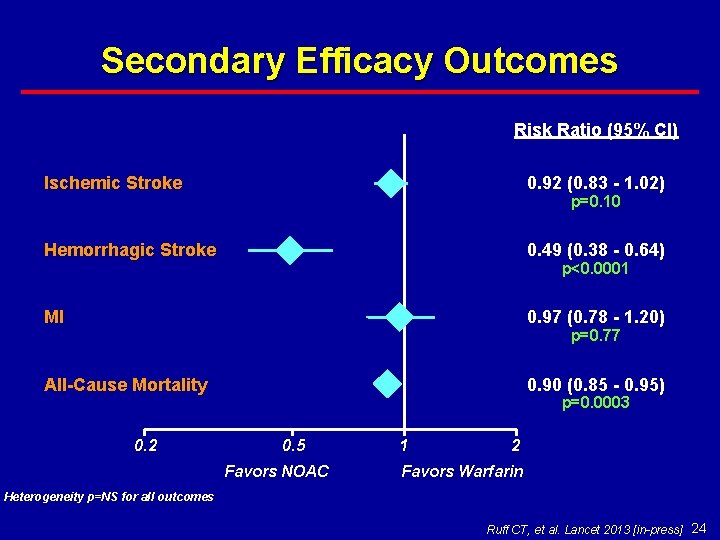 Secondary Efficacy Outcomes

Risk Ratio (95% CI)

Ischemic Stroke
0.92 (0.83 - 1.02)
p=0.10

Hemorrhagic Stroke
0.49 (0.38 - 0.64)
p<0.0001

MI
0.97 (0.78 - 1.20)
p=0.77

All-Cause Mortality
0.90 (0.85 - 0.95)
p=0.0003

0.2 0.5 1 2

Favors NOAC Favors Warfarin

Heterogeneity p=NS for all outcomes

Ruff CT, et al. Lancet 2013 (in-press) 24